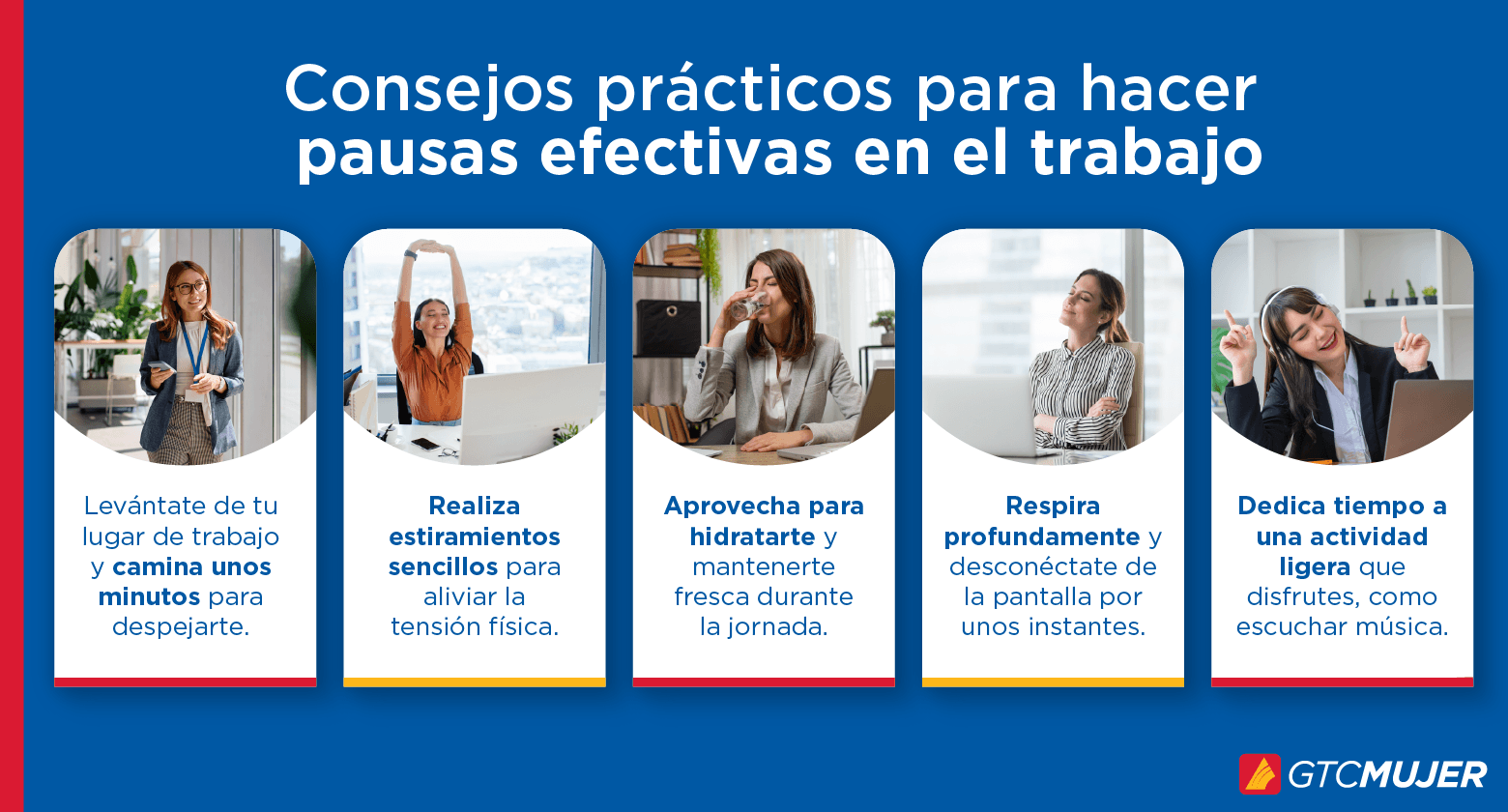 Consejos prácticos para hacer pausas efectivas en el trabajo

Levántate de tu lugar de trabajo y camina unos minutos para despejarte.

Realiza estiramientos sencillos para aliviar la tensión física.

Aprovecha para hidratarte y mantenerte fresca durante la jornada.

Respira profundamente y desconéctate de la pantalla por unos instantes.

Dedica tiempo a una actividad ligera que disfrutes, como escuchar música.

GTCMUJER